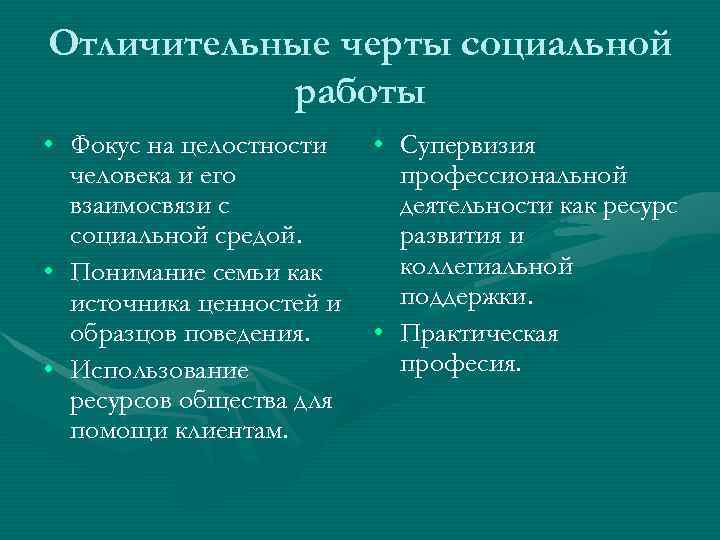 Отличительные черты социальной работы

• Фокус на целостности человека и его взаимосвязи с социальной средой.
• Понимание семьи как источника ценностей и образцов поведения.
• Использование ресурсов общества для помощи клиентам.

• Супервизия профессиональной деятельности как ресурс развития и коллегиальной поддержки.
• Практическая професия.